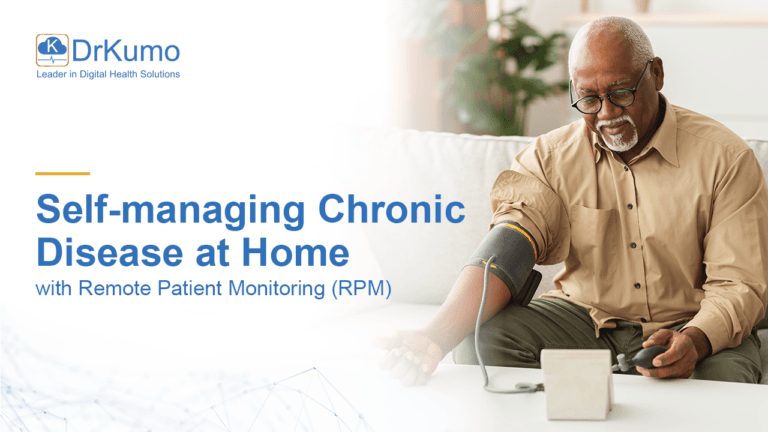 K DrKumo
Leader in Digital Health Solutions

Self-managing Chronic Disease at Home
with Remote Patient Monitoring (RPM)